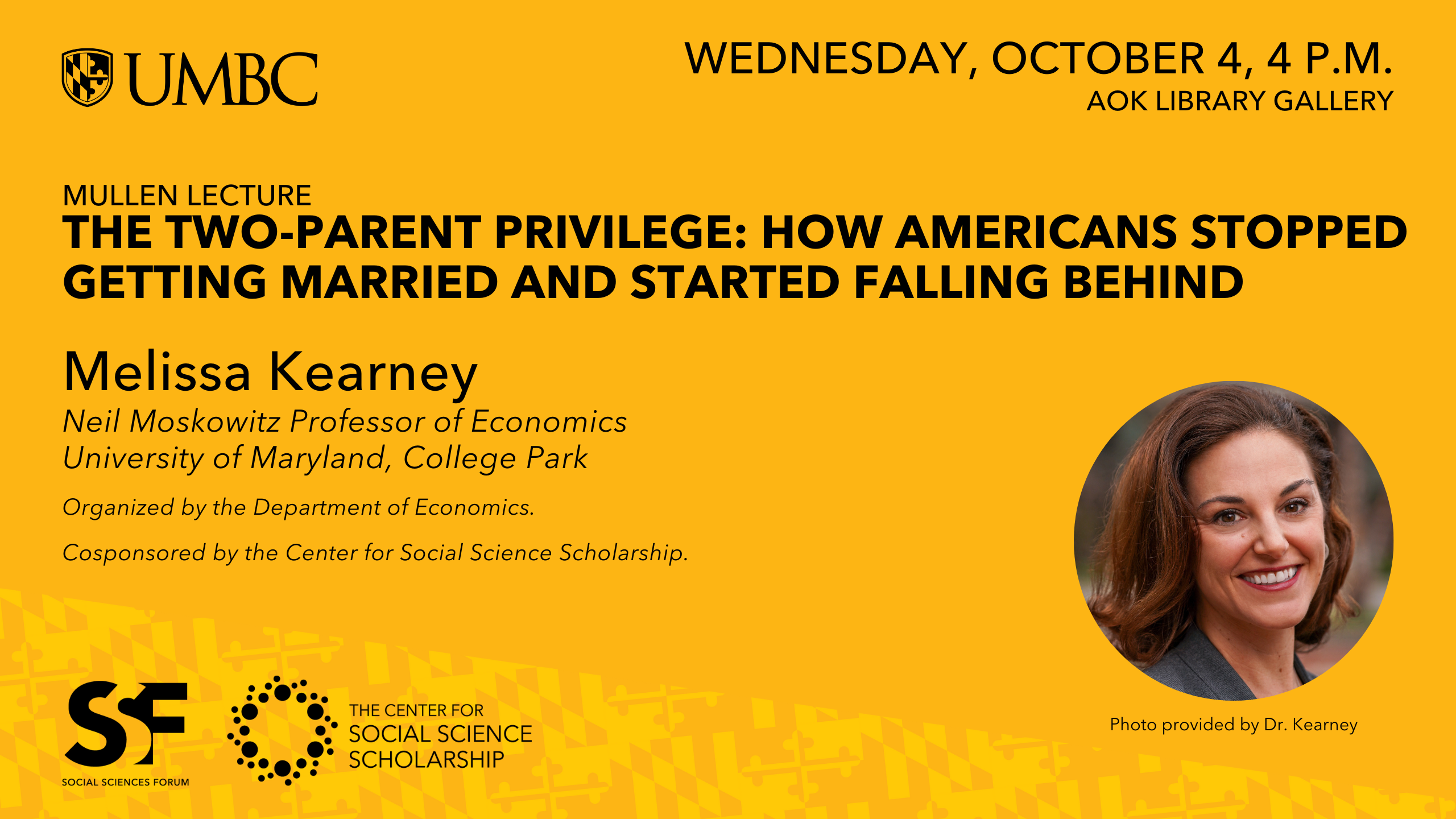 UMBC

WEDNESDAY, OCTOBER 4, 4 P.M.
AOK LIBRARY GALLERY

MULLEN LECTURE
THE TWO-PARENT PRIVILEGE: HOW AMERICANS STOPPED GETTING MARRIED AND STARTED FALLING BEHIND

Melissa Kearney
Neil Moskowitz Professor of Economics
University of Maryland, College Park

Organized by the Department of Economics.

Cosponsored by the Center for Social Science Scholarship.

SSF
SOCIAL SCIENCES FORUM

THE CENTER FOR
SOCIAL SCIENCE
SCHOLARSHIP

Photo provided by Dr. Kearney